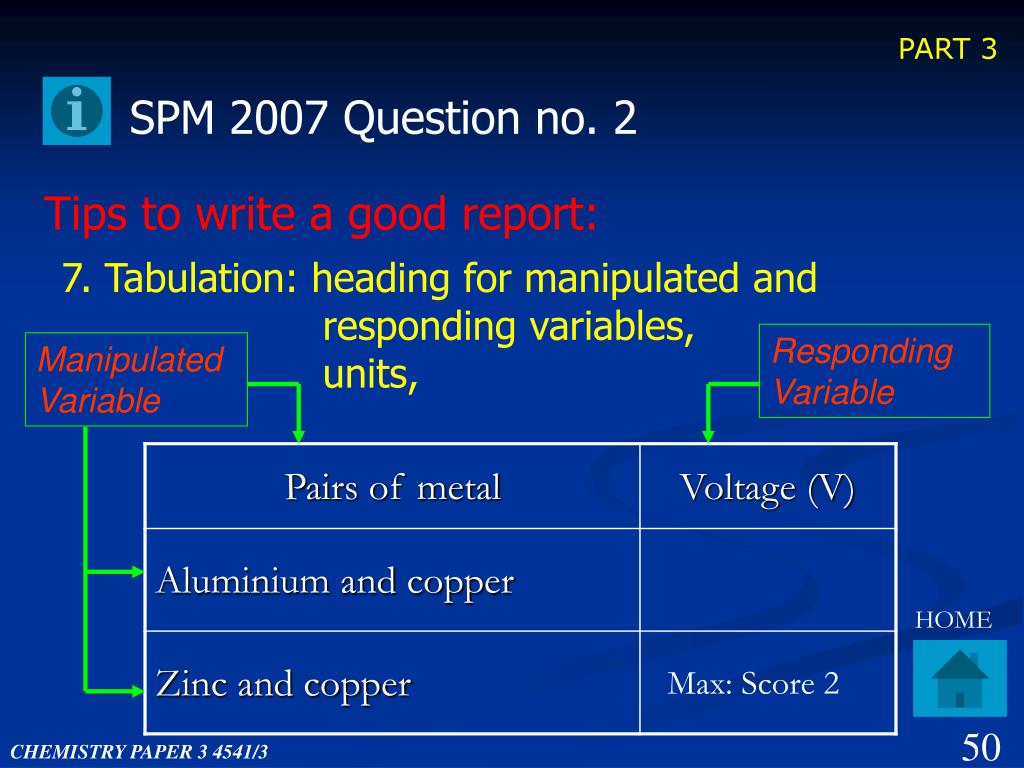 PART 3

SPM 2007 Question no. 2

Tips to write a good report:

7. Tabulation: heading for manipulated and responding variables, units,

Manipulated Variable

Responding Variable

| Pairs of metal | Voltage (V) |
|---|---|
| Aluminium and copper | |
| Zinc and copper | Max: Score 2 |

HOME

CHEMISTRY PAPER 3 4541/3

50